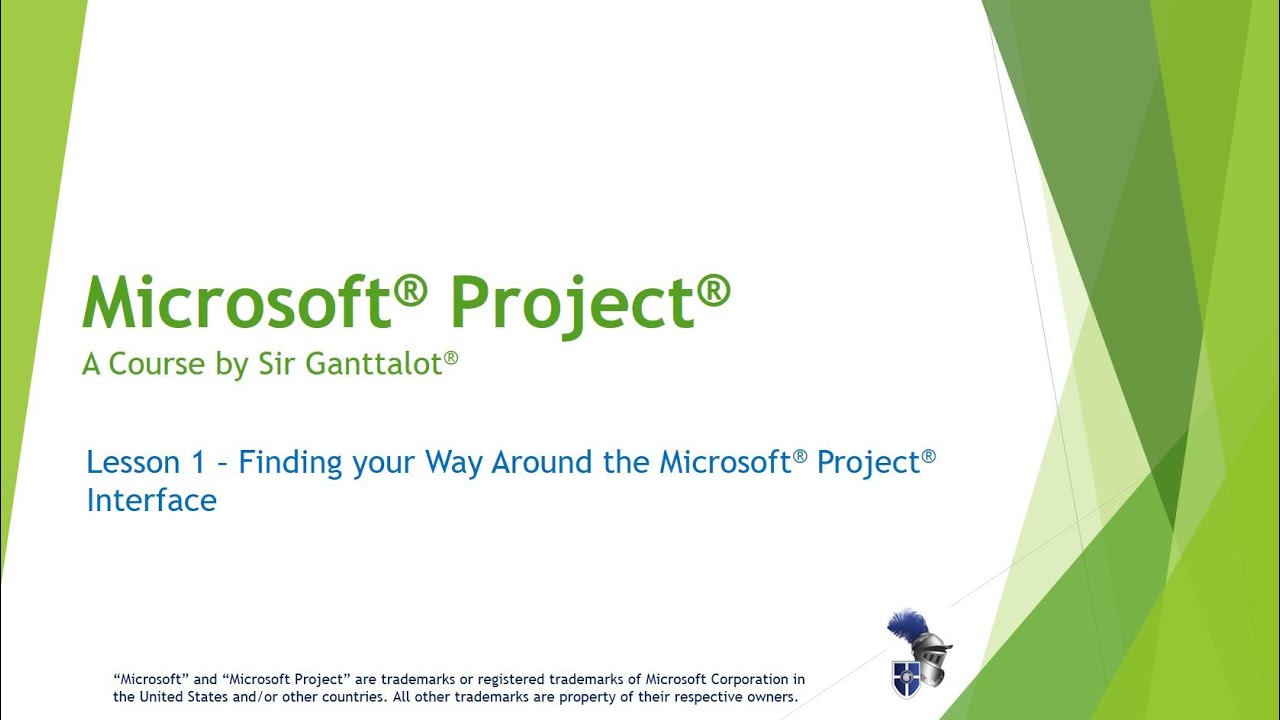 Microsoft® Project®
A Course by Sir Ganttalot®

Lesson 1 – Finding your Way Around the Microsoft® Project® Interface

“Microsoft” and “Microsoft Project” are trademarks or registered trademarks of Microsoft Corporation in the United States and/or other countries. All other trademarks are property of their respective owners.